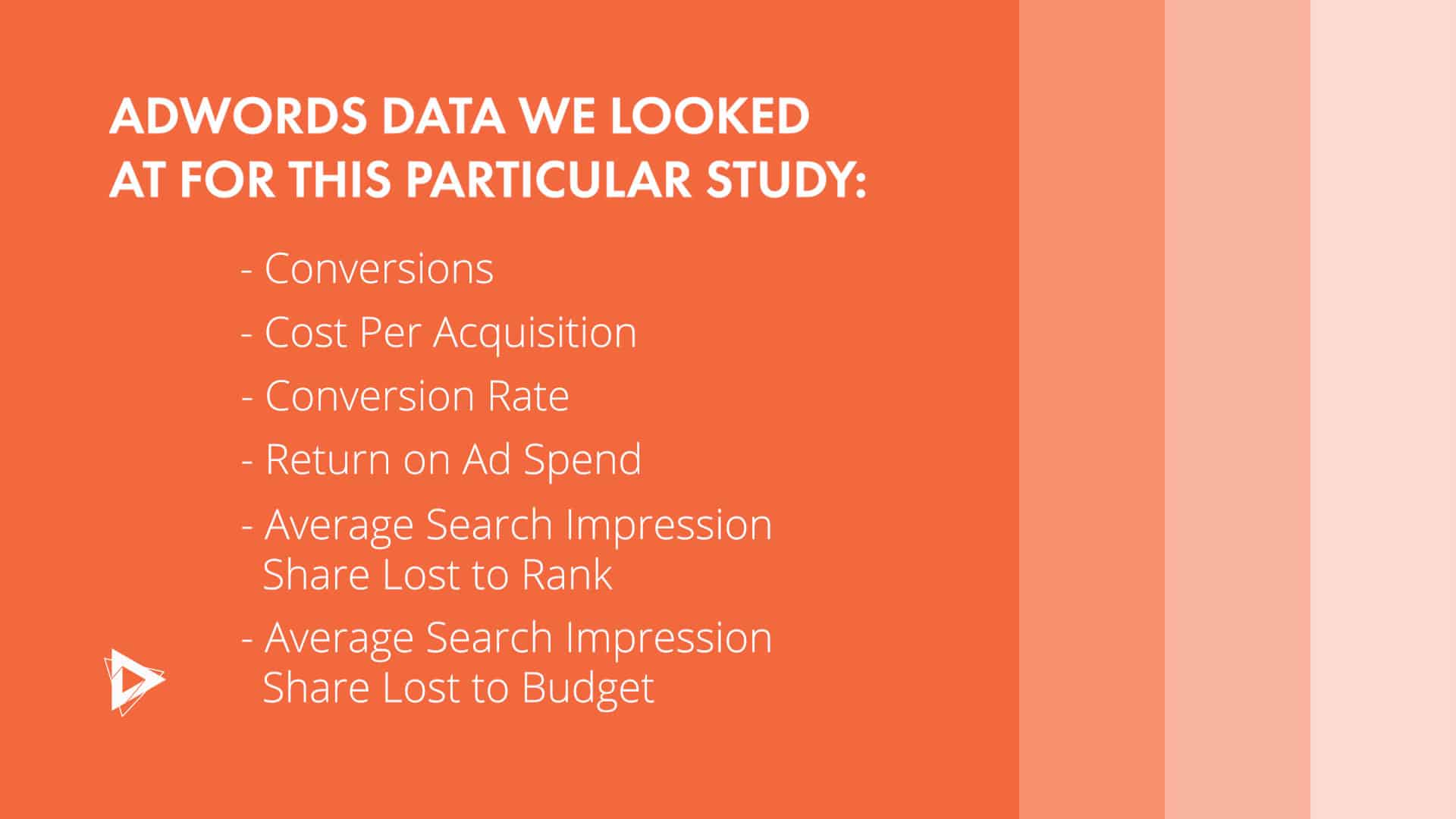 ADWORDS DATA WE LOOKED AT FOR THIS PARTICULAR STUDY:

- Conversions

- Cost Per Acquisition

- Conversion Rate

- Return on Ad Spend

- Average Search Impression Share Lost to Rank

- Average Search Impression Share Lost to Budget